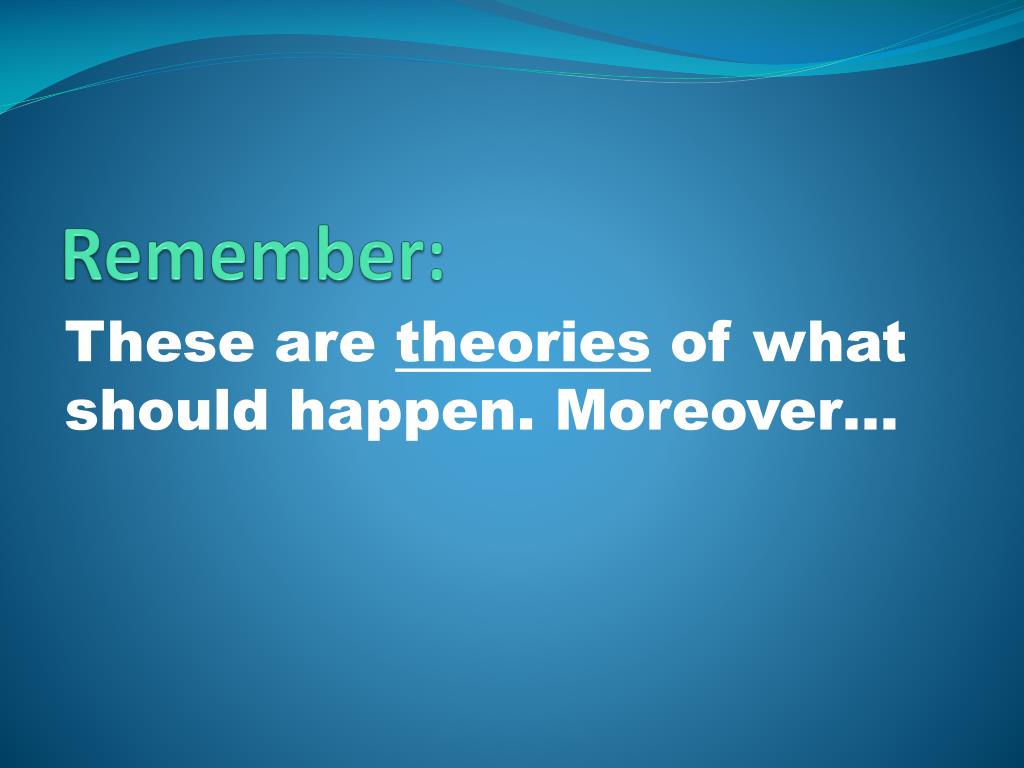 Remember:

These are theories of what should happen. Moreover…